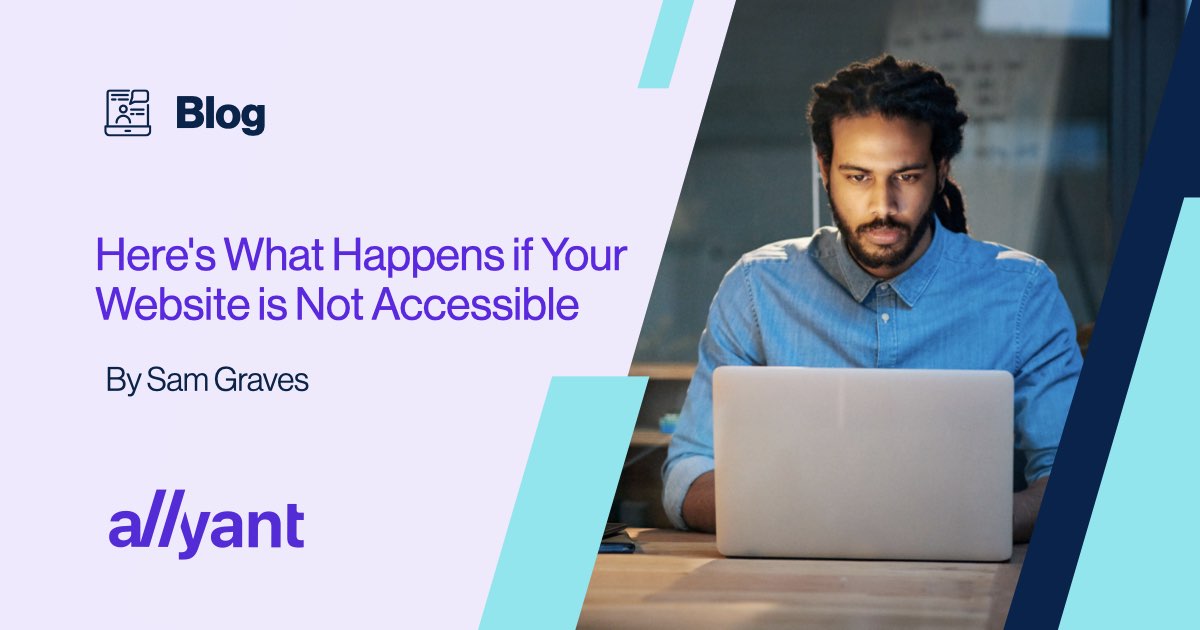 Blog

Here's What Happens if Your Website is Not Accessible

By Sam Graves

allyant